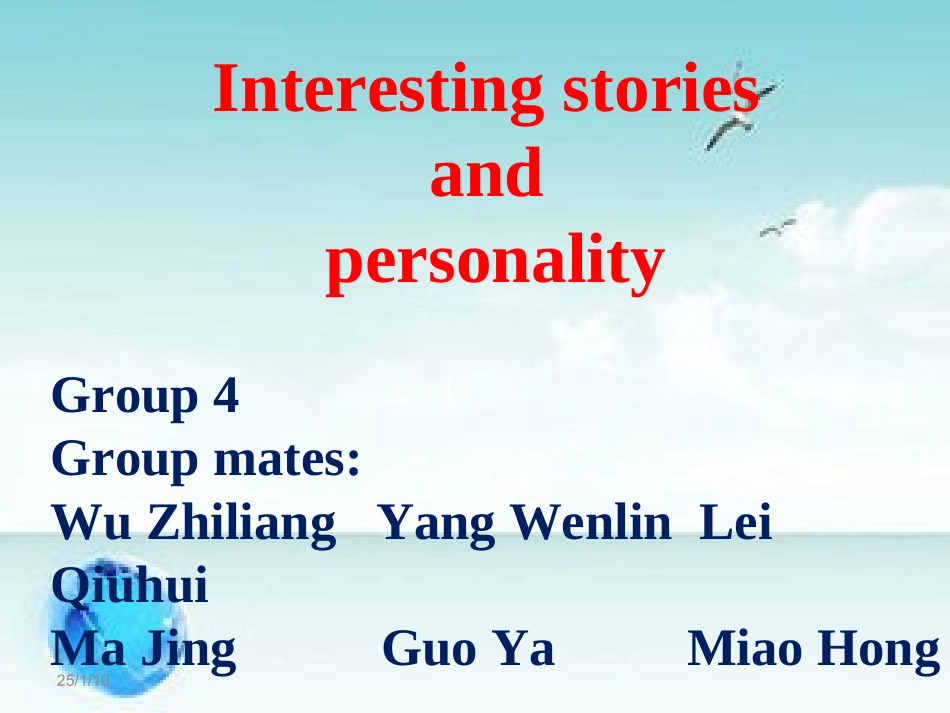 Interesting stories
and
personality

Group 4
Group mates:
Wu Zhiliang Yang Wenlin Lei Qiuhui
Ma Jing Guo Ya Miao Hong

25/1/10